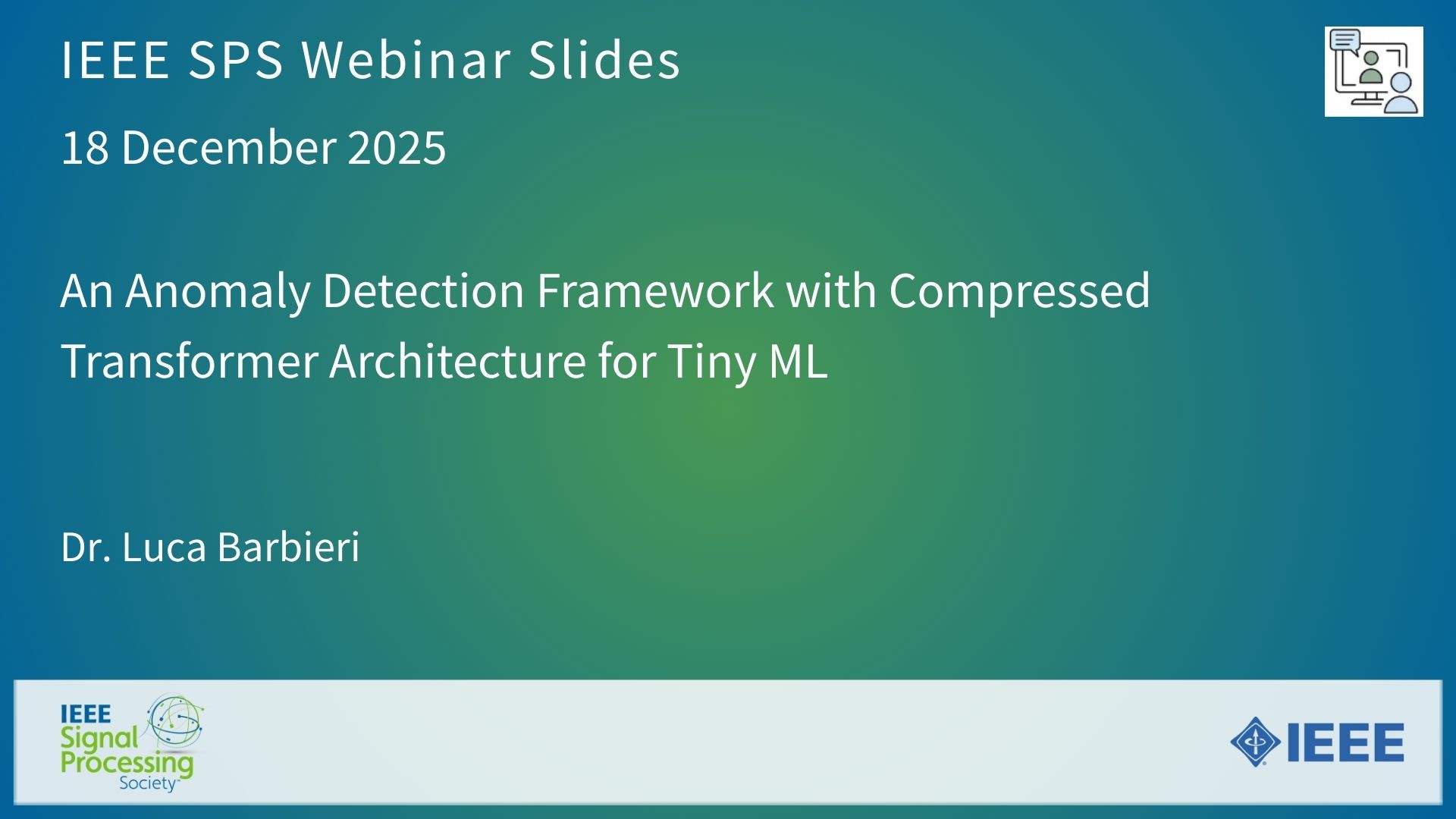 IEEE SPS Webinar Slides

18 December 2025

An Anomaly Detection Framework with Compressed Transformer Architecture for Tiny ML

Dr. Luca Barbieri

IEEE Signal Processing Society

IEEE